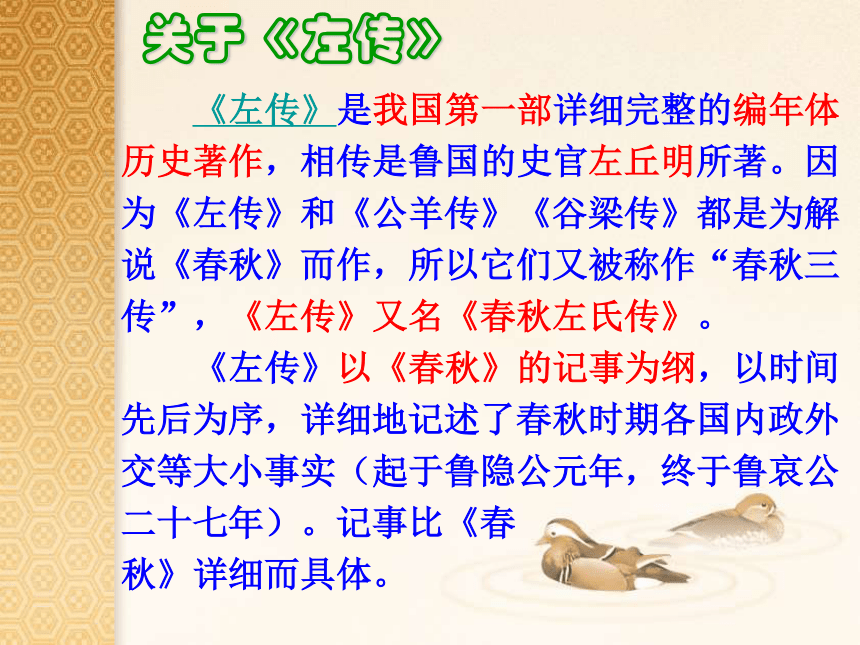 关于《左传》

《左传》是我国第一部详细完整的编年体历史著作，相传是鲁国的史官左丘明所著。因为《左传》和《公羊传》《谷梁传》都是为解说《春秋》而作，所以它们又被称作“春秋三传”，《左传》又名《春秋左氏传》。

《左传》以《春秋》的记事为纲，以时间先后为序，详细地记述了春秋时期各国内政外交等大小事实（起于鲁隐公元年，终于鲁哀公二十七年）。记事比《春秋》详细而具体。